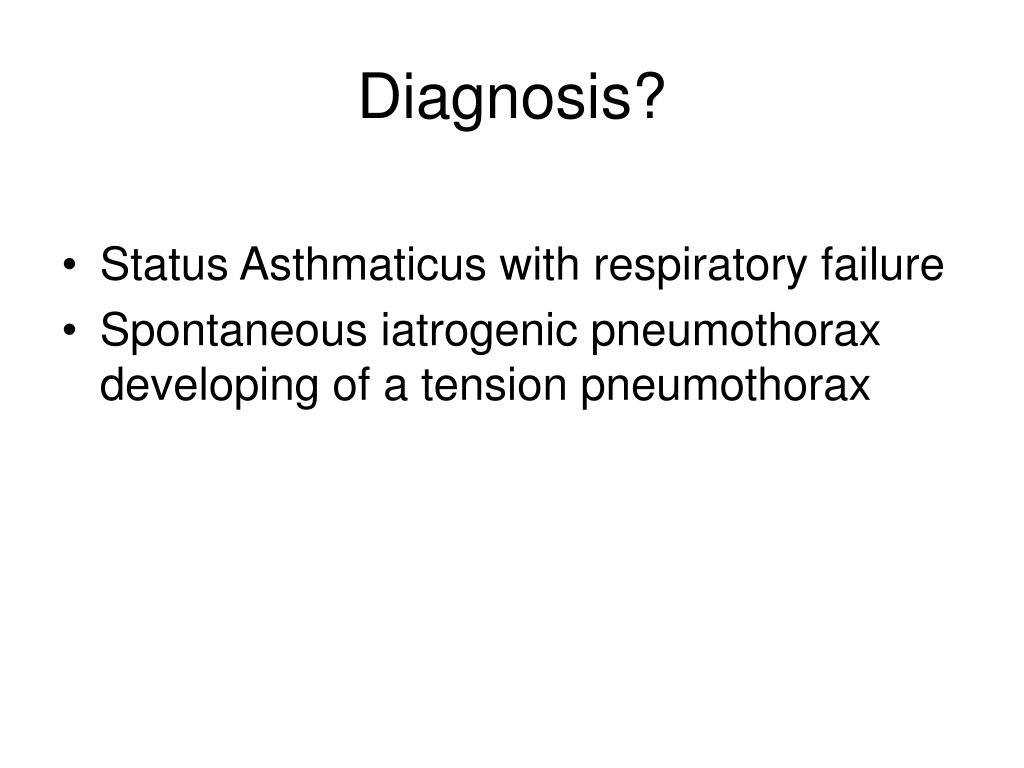 Diagnosis?

• Status Asthmaticus with respiratory failure
• Spontaneous iatrogenic pneumothorax developing of a tension pneumothorax